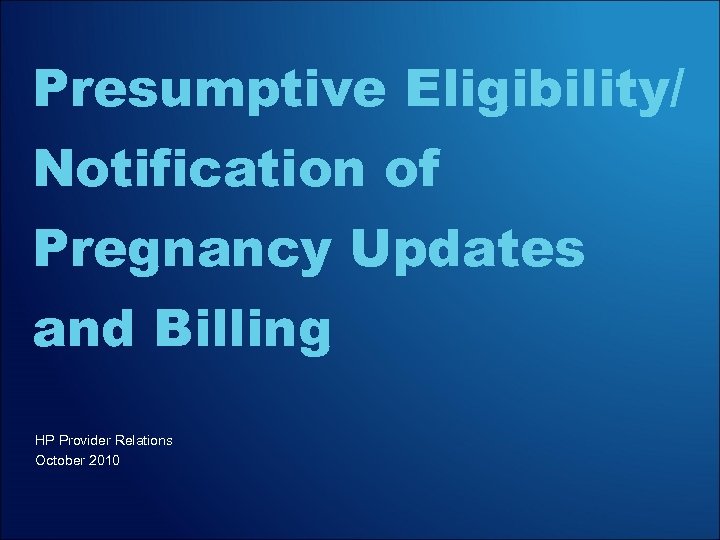 Presumptive Eligibility/ Notification of Pregnancy Updates and Billing

HP Provider Relations
October 2010